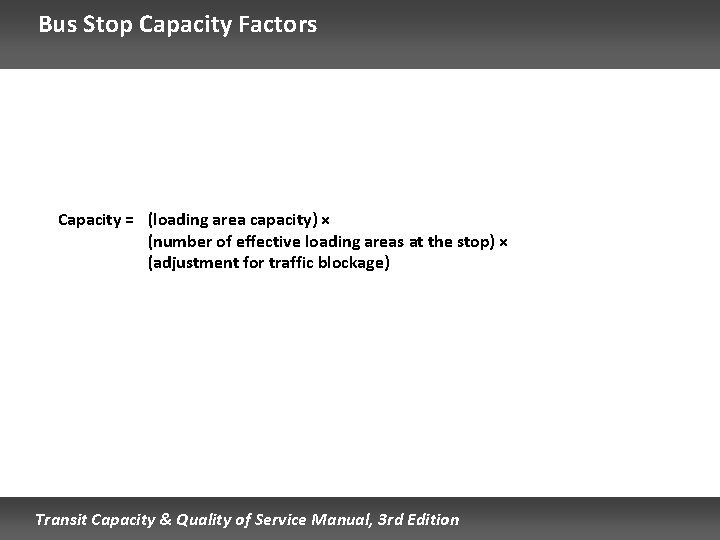 Bus Stop Capacity Factors

Capacity = (loading area capacity) × (number of effective loading areas at the stop) × (adjustment for traffic blockage)

Transit Capacity & Quality of Service Manual, 3rd Edition